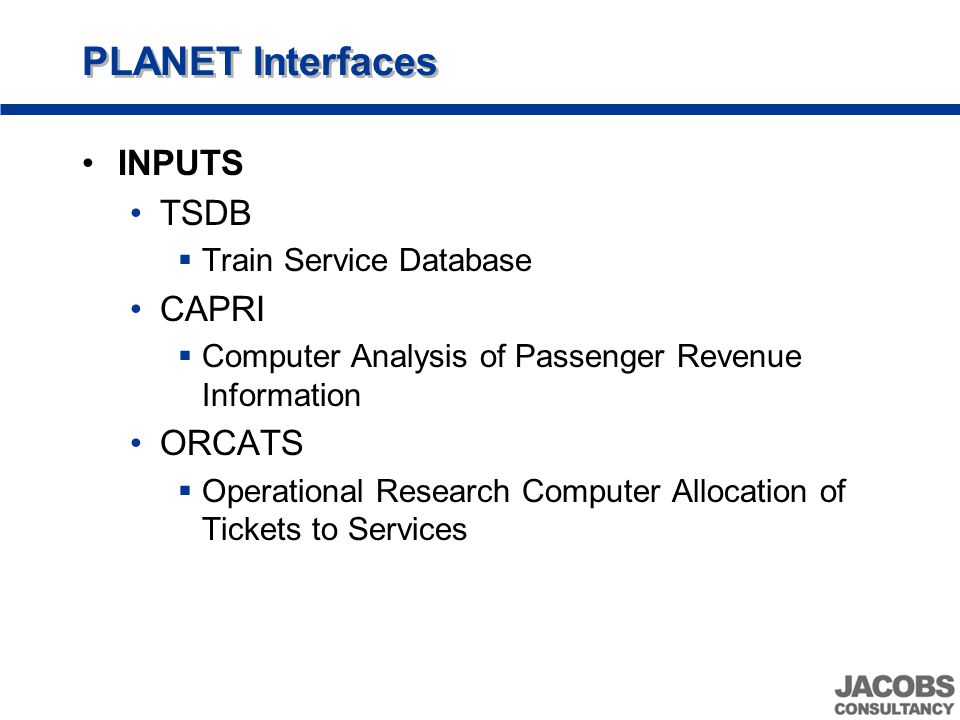 PLANET Interfaces

• INPUTS
• TSDB
▪ Train Service Database
• CAPRI
▪ Computer Analysis of Passenger Revenue Information
• ORCATS
▪ Operational Research Computer Allocation of Tickets to Services

JACOBS CONSULTANCY